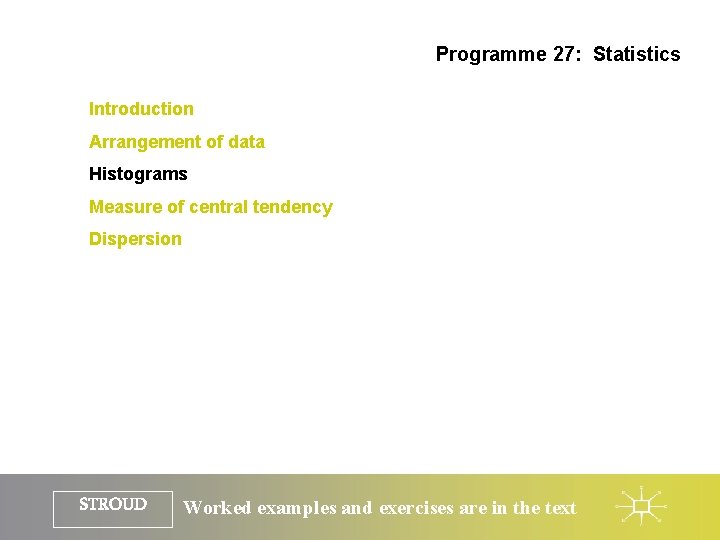 Programme 27: Statistics

Introduction

Arrangement of data

Histograms

Measure of central tendency

Dispersion

STROUD

Worked examples and exercises are in the text